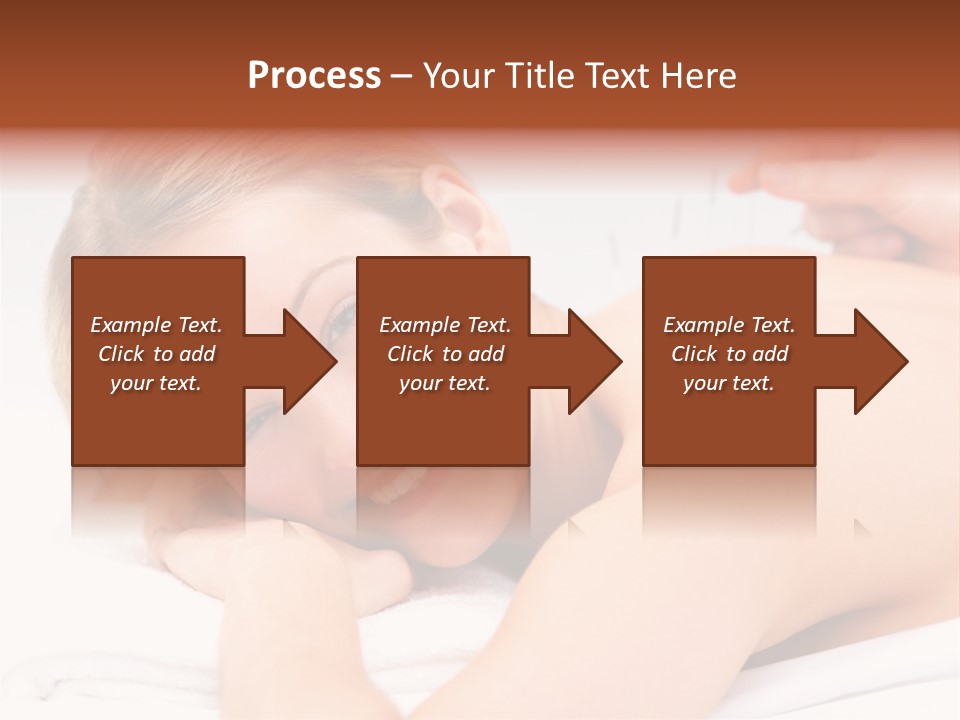 Process – Your Title Text Here

Example Text. Click to add your text.

Example Text. Click to add your text.

Example Text. Click to add your text.